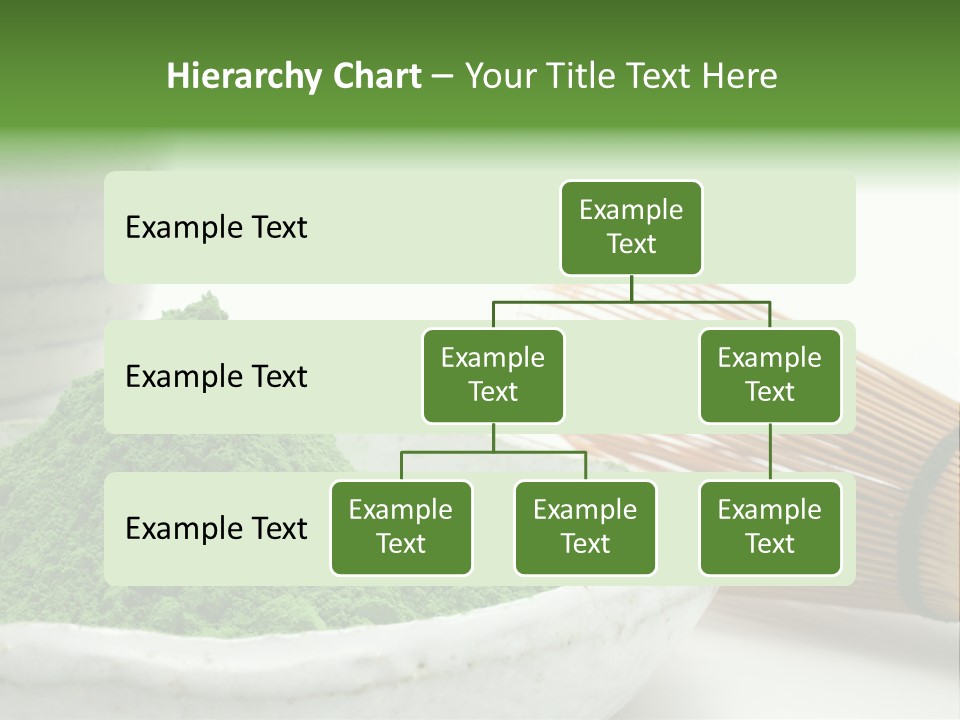 Hierarchy Chart – Your Title Text Here

Example Text

Example Text

Example Text

Example Text

Example Text

Example Text

Example Text

Example Text

Example Text